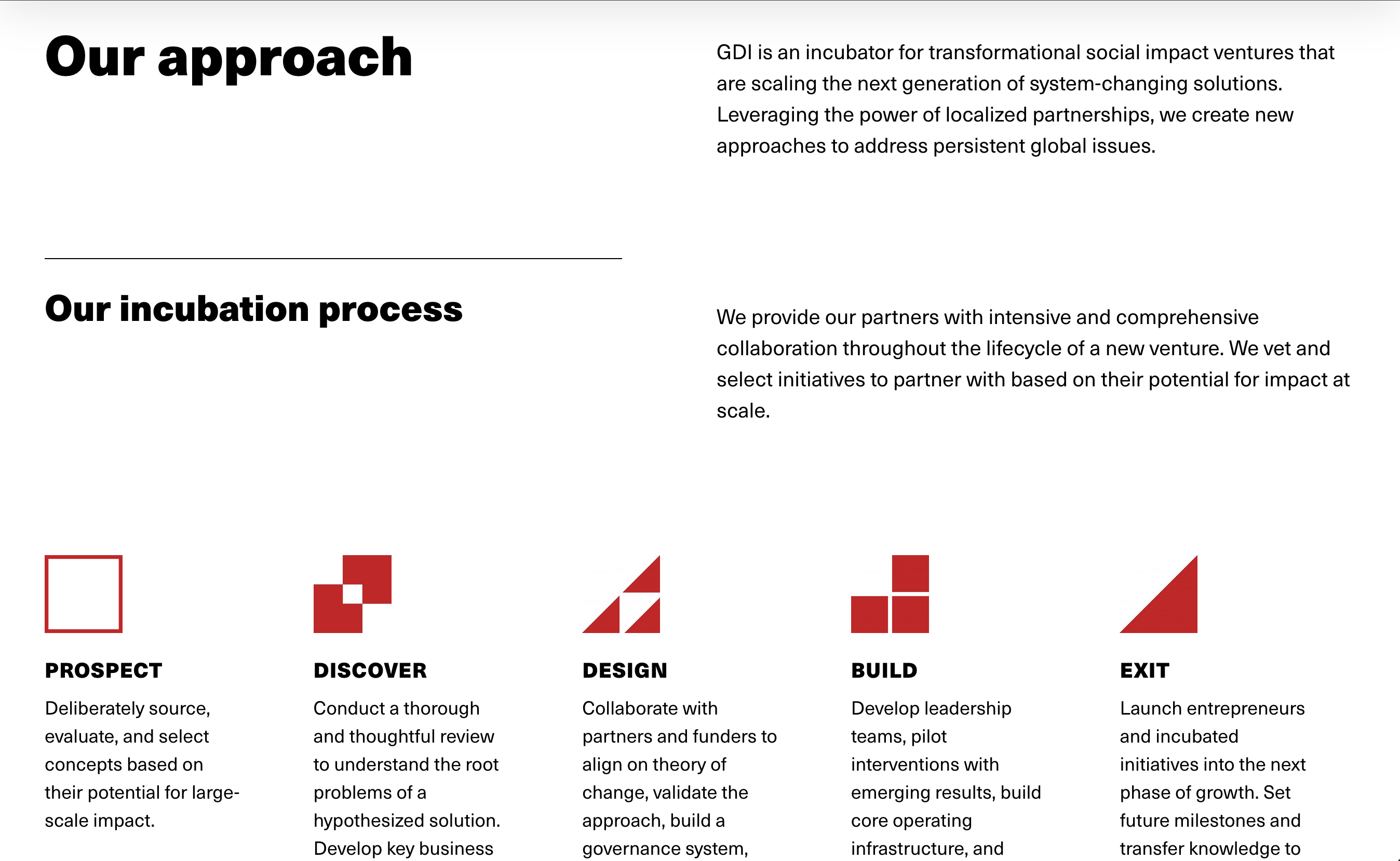 Our approach

GDI is an incubator for transformational social impact ventures that are scaling the next generation of system-changing solutions. Leveraging the power of localized partnerships, we create new approaches to address persistent global issues.

Our incubation process

We provide our partners with intensive and comprehensive collaboration throughout the lifecycle of a new venture. We vet and select initiatives to partner with based on their potential for impact at scale.

PROSPECT

Deliberately source, evaluate, and select concepts based on their potential for large-scale impact.

DISCOVER

Conduct a thorough and thoughtful review to understand the root problems of a hypothesized solution. Develop key business

DESIGN

Collaborate with partners and funders to align on theory of change, validate the approach, build a governance system,

BUILD

Develop leadership teams, pilot interventions with emerging results, build core operating infrastructure, and

EXIT

Launch entrepreneurs and incubated initiatives into the next phase of growth. Set future milestones and transfer knowledge to